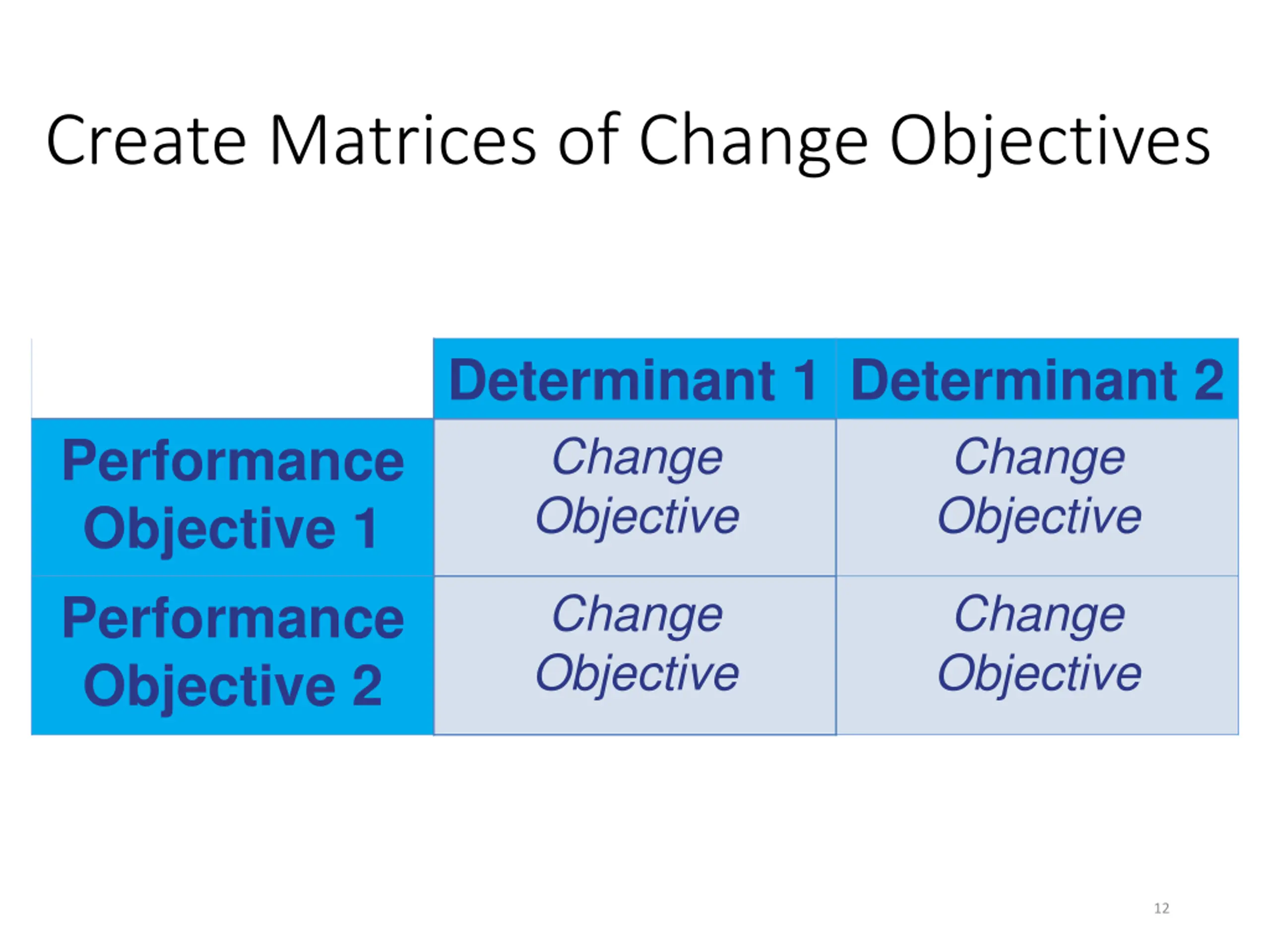 Create Matrices of Change Objectives

| | Determinant 1 | Determinant 2 |
|---|---|---|
| Performance Objective 1 | Change Objective | Change Objective |
| Performance Objective 2 | Change Objective | Change Objective |

12